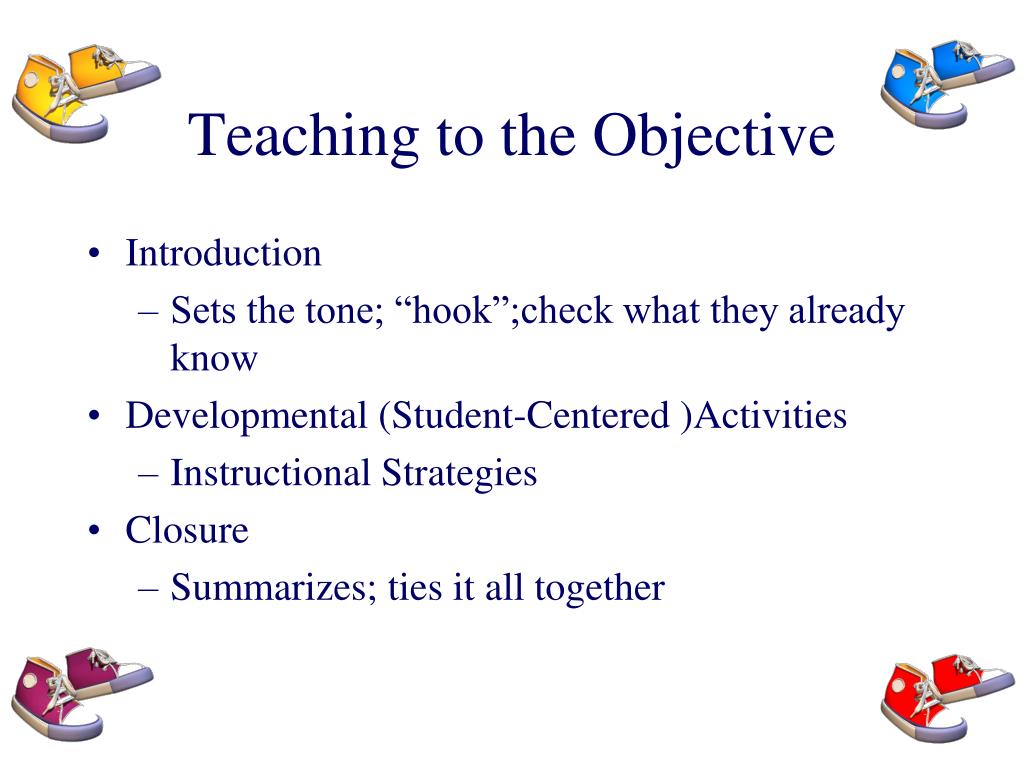 Teaching to the Objective

• Introduction
  – Sets the tone; “hook”;check what they already know
• Developmental (Student-Centered )Activities
  – Instructional Strategies
• Closure
  – Summarizes; ties it all together